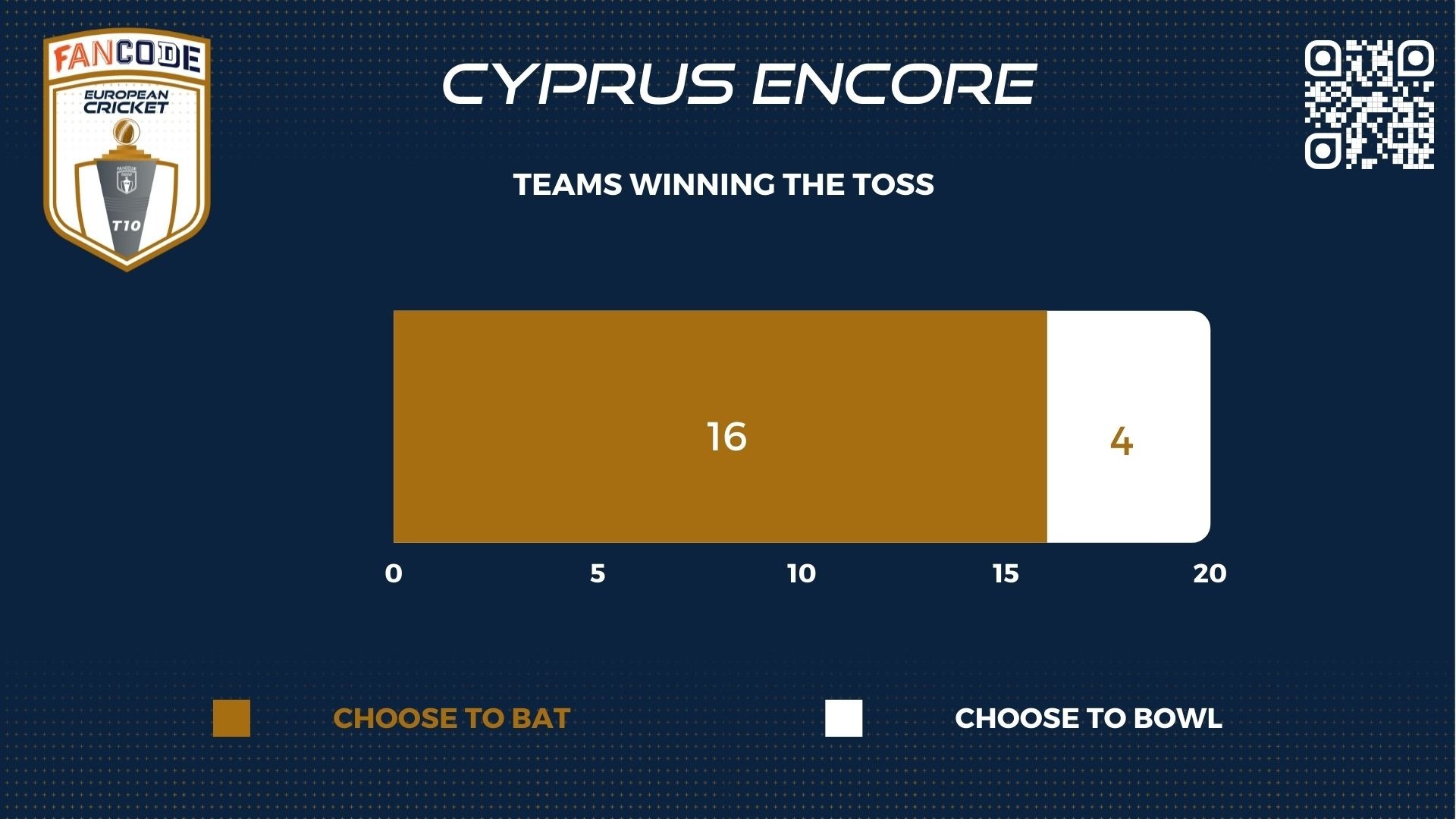 FANCODE
EUROPEAN CRICKET
T10

CYPRUS ENCORE

TEAMS WINNING THE TOSS

16

4

0
5
10
15
20

CHOOSE TO BAT

CHOOSE TO BOWL